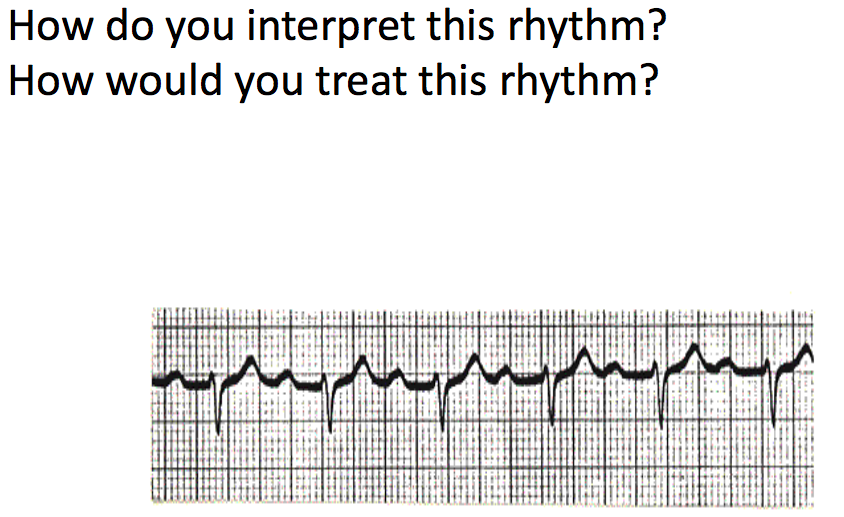 How do you interpret this rhythm?
How would you treat this rhythm?